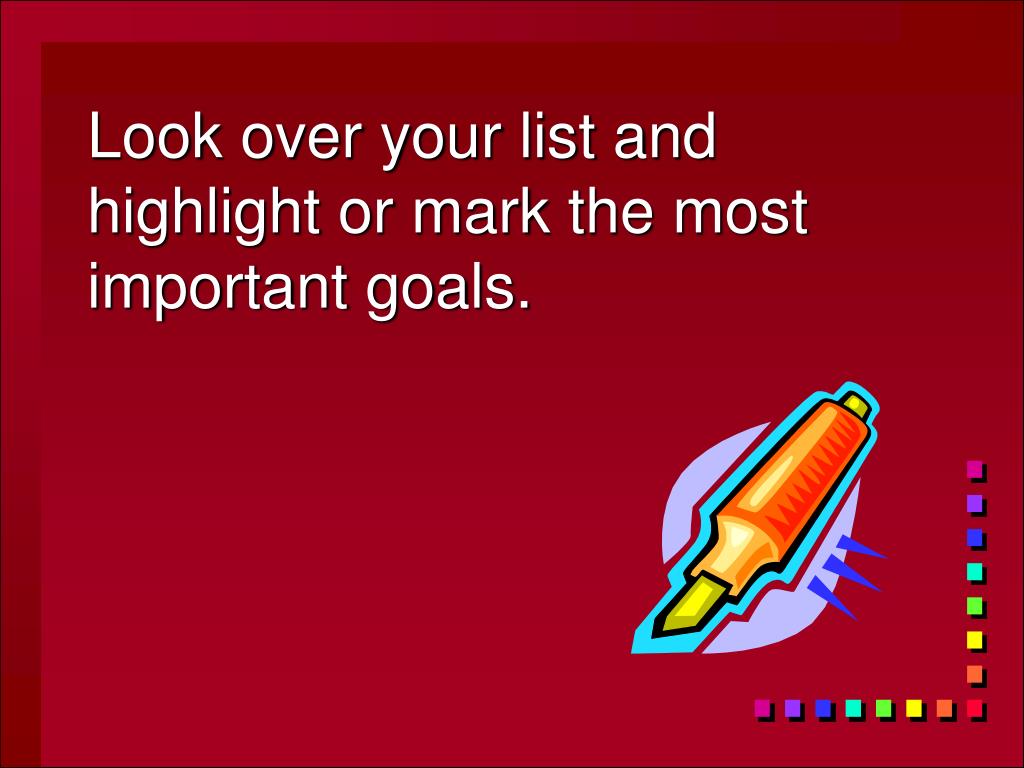 Look over your list and highlight or mark the most important goals.